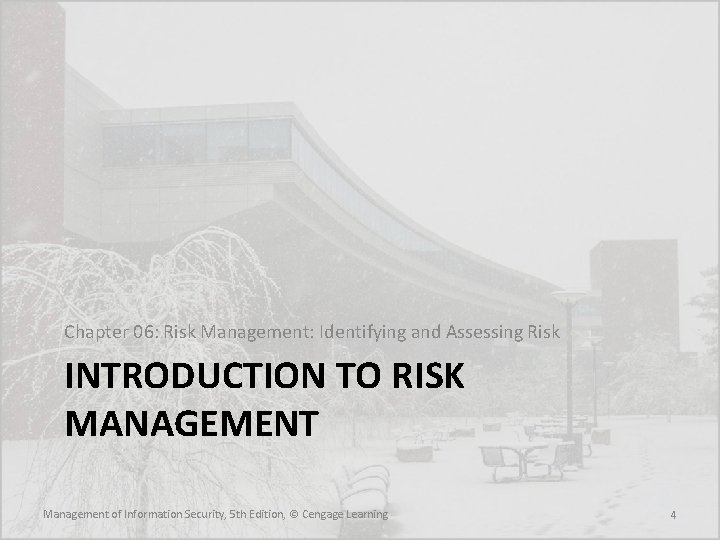 Chapter 06: Risk Management: Identifying and Assessing Risk

INTRODUCTION TO RISK MANAGEMENT

Management of Information Security, 5th Edition, © Cengage Learning

4